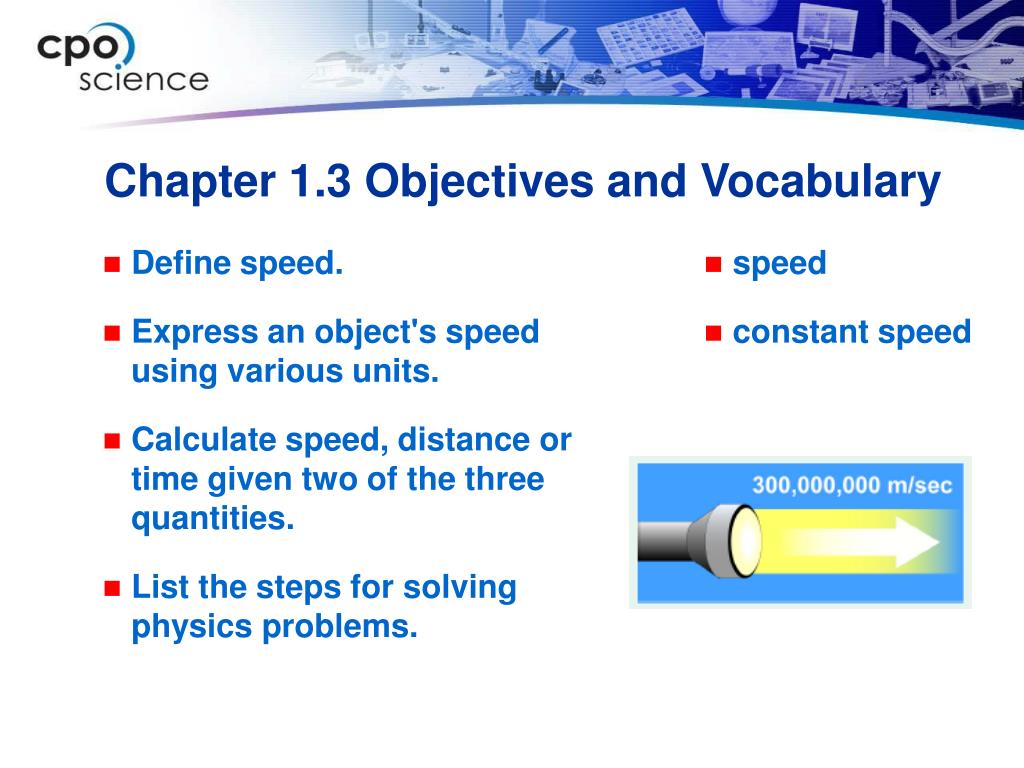 cpo science

Chapter 1.3 Objectives and Vocabulary

Define speed.

Express an object's speed using various units.

Calculate speed, distance or time given two of the three quantities.

List the steps for solving physics problems.

speed

constant speed

300,000,000 m/sec